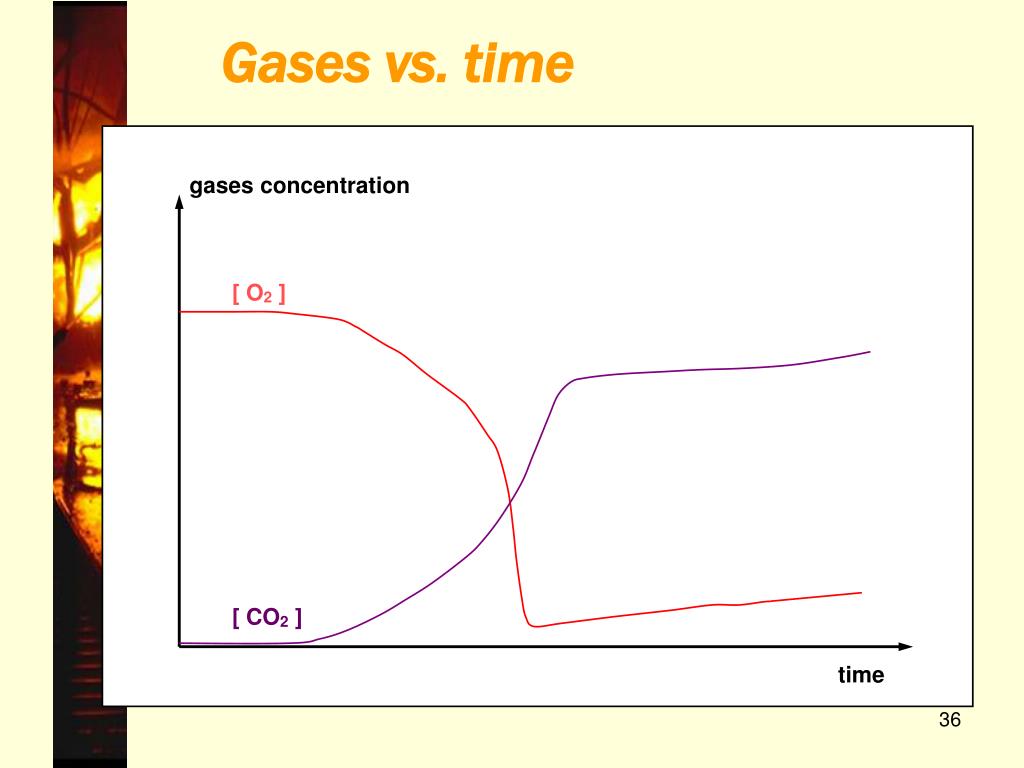 Gases vs. time

gases concentration

[ $O_2$ ]

[ $CO_2$ ]

time

36